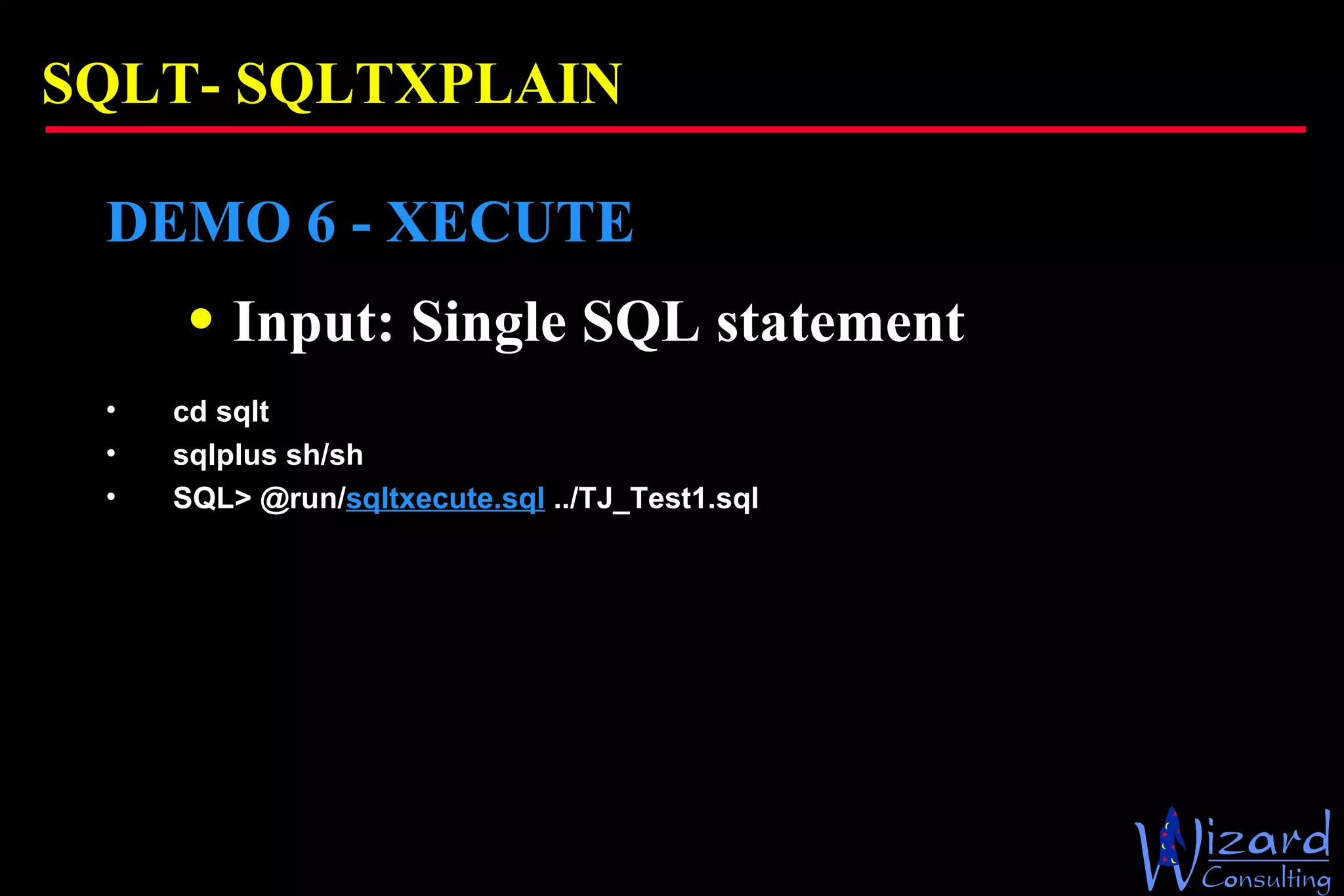 SQLT- SQLTXPLAIN

DEMO 6 - XECUTE

• Input: Single SQL statement

• cd sqlt
• sqlplus sh/sh
• SQL> @run/sqltxecute.sql ../TJ_Test1.sql

Wizard Consulting